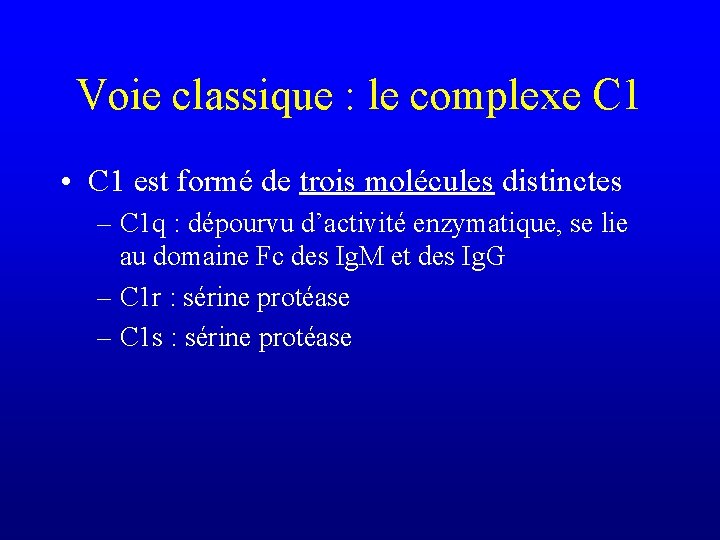 Voie classique : le complexe C1

• C1 est formé de trois molécules distinctes
– C1q : dépourvu d’activité enzymatique, se lie au domaine Fc des IgM et des IgG
– C1r : sérine protéase
– C1s : sérine protéase